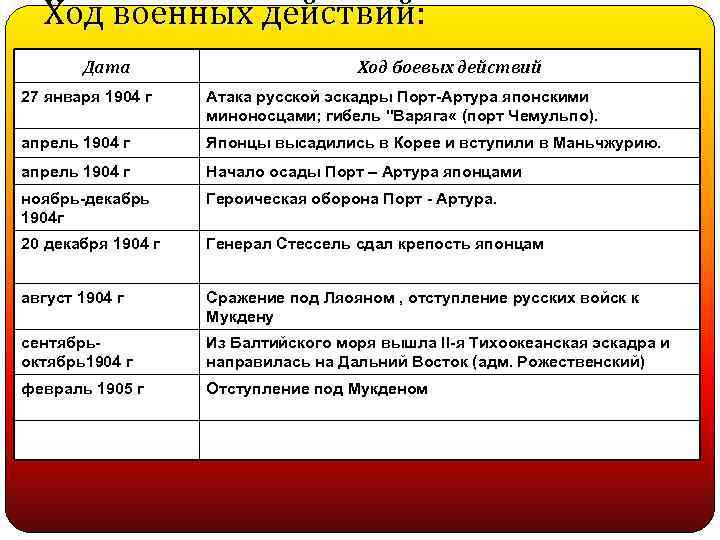 Ход военных действий:

| Дата | Ход боевых действий |
|---|---|
| 27 января 1904 г | Атака русской эскадры Порт-Артура японскими миноносцами; гибель "Варяга« (порт Чемульпо). |
| апрель 1904 г | Японцы высадились в Корее и вступили в Маньчжурию. |
| апрель 1904 г | Начало осады Порт – Артура японцами |
| ноябрь-декабрь 1904г | Героическая оборона Порт - Артура. |
| 20 декабря 1904 г | Генерал Стессель сдал крепость японцам |
| август 1904 г | Сражение под Ляояном , отступление русских войск к Мукдену |
| сентябрь-октябрь1904 г | Из Балтийского моря вышла II-я Тихоокеанская эскадра и направилась на Дальний Восток (адм. Рожественский) |
| февраль 1905 г | Отступление под Мукденом |
| | |